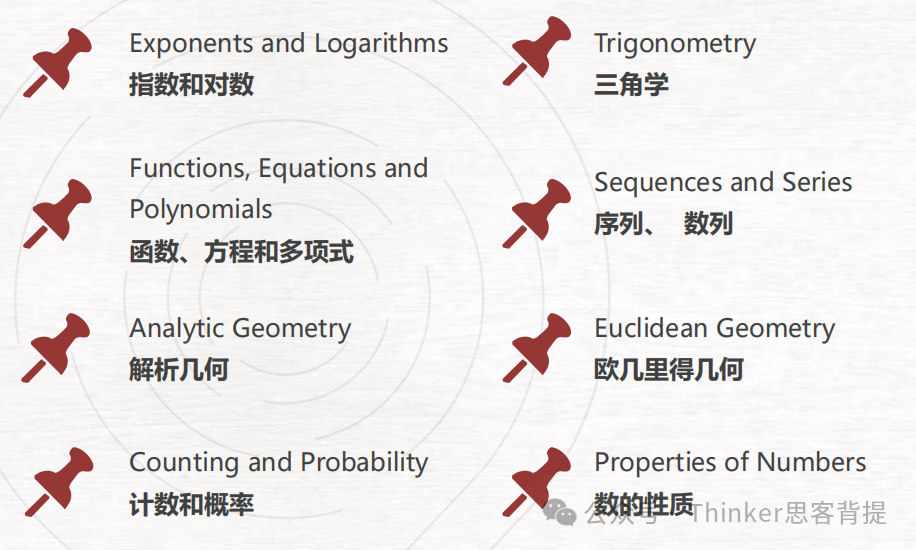 Exponents and Logarithms
指数和对数

Functions, Equations and Polynomials
函数、方程和多项式

Analytic Geometry
解析几何

Counting and Probability
计数和概率

Trigonometry
三角学

Sequences and Series
序列、 数列

Euclidean Geometry
欧几里得几何

Properties of Numbers
数的性质

公众号 · Thinker思客背提